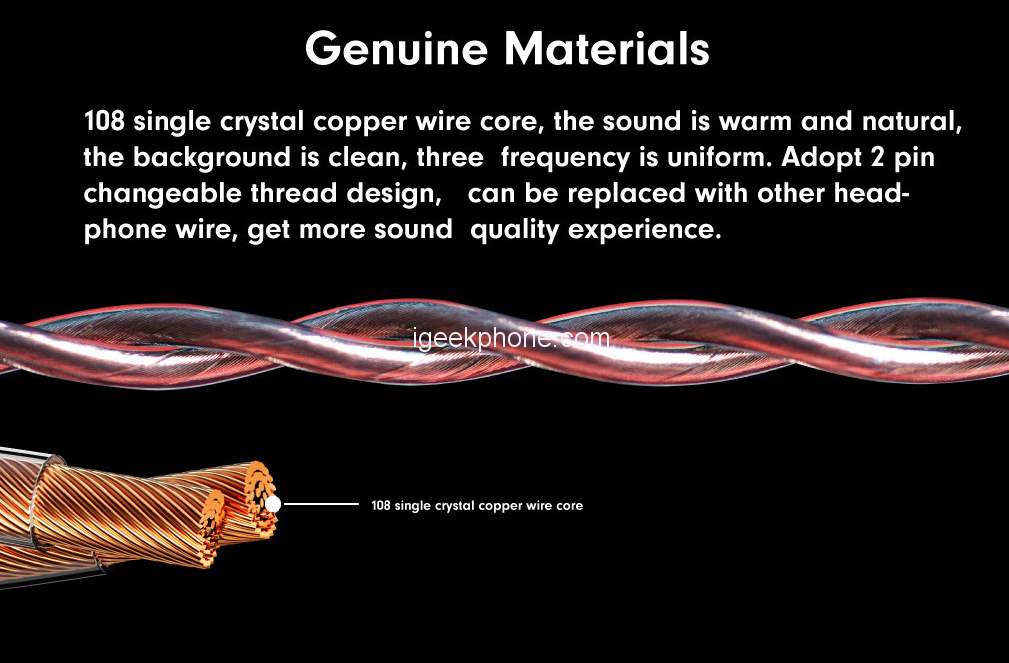 Genuine Materials

108 single crystal copper wire core, the sound is warm and natural, the background is clean, three frequency is uniform. Adopt 2 pin changeable thread design, can be replaced with other headphone wire, get more sound quality experience.

igeekphone.com

108 single crystal copper wire core